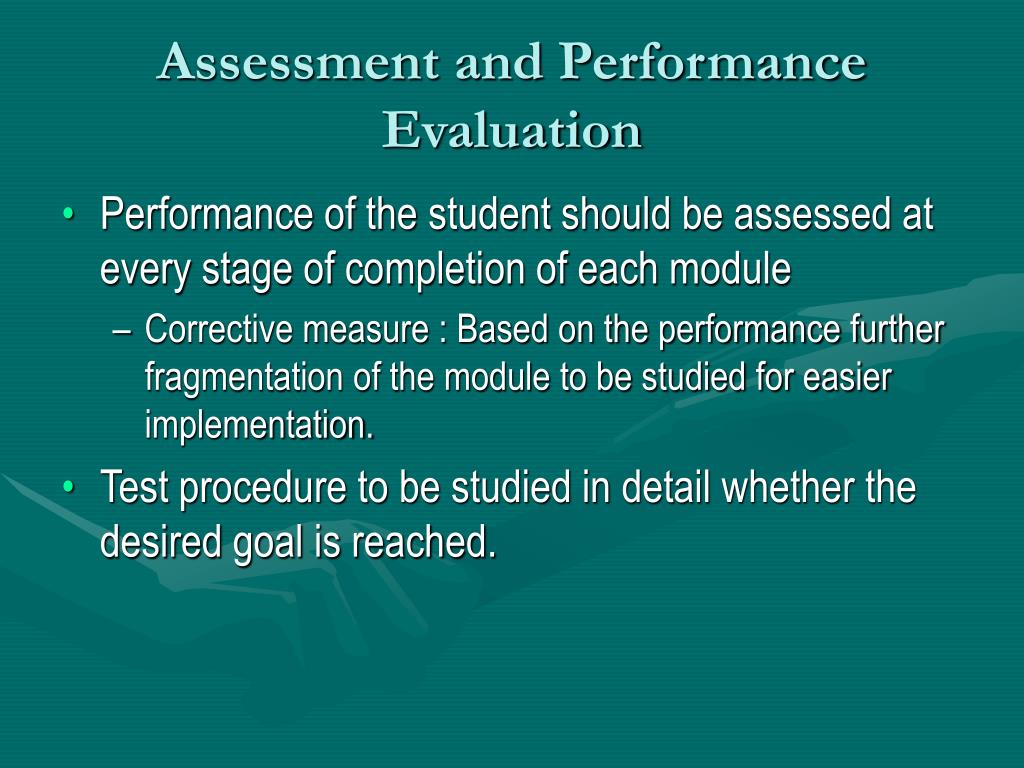 Assessment and Performance Evaluation

• Performance of the student should be assessed at every stage of completion of each module

– Corrective measure : Based on the performance further fragmentation of the module to be studied for easier implementation.

• Test procedure to be studied in detail whether the desired goal is reached.